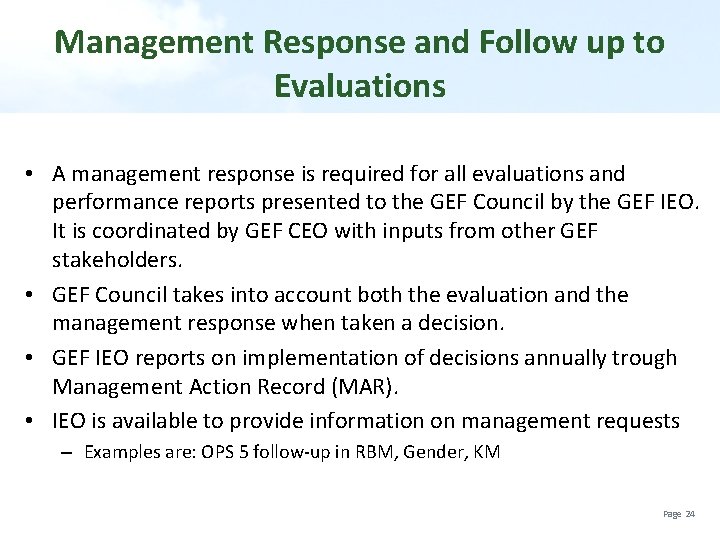 Management Response and Follow up to Evaluations

• A management response is required for all evaluations and performance reports presented to the GEF Council by the GEF IEO. It is coordinated by GEF CEO with inputs from other GEF stakeholders.

• GEF Council takes into account both the evaluation and the management response when taken a decision.

• GEF IEO reports on implementation of decisions annually trough Management Action Record (MAR).

• IEO is available to provide information on management requests

– Examples are: OPS 5 follow-up in RBM, Gender, KM

Page 24